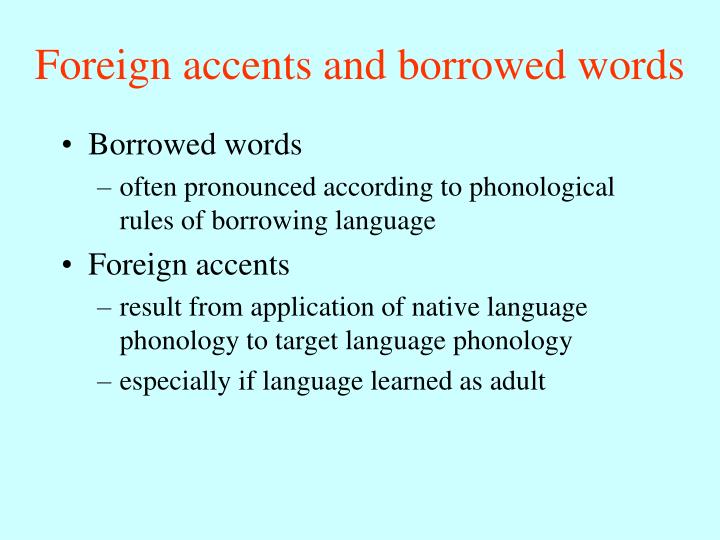 Foreign accents and borrowed words

• Borrowed words
– often pronounced according to phonological rules of borrowing language

• Foreign accents
– result from application of native language phonology to target language phonology
– especially if language learned as adult